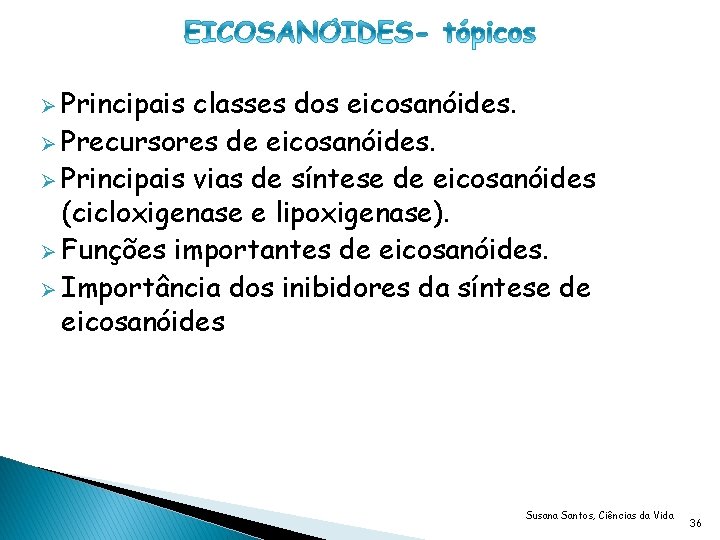 EICOSANÓIDES- tópicos

➢ Principais classes dos eicosanóides.
➢ Precursores de eicosanóides.
➢ Principais vias de síntese de eicosanóides (cicloxigenase e lipoxigenase).
➢ Funções importantes de eicosanóides.
➢ Importância dos inibidores da síntese de eicosanóides

Susana Santos, Ciências da Vida

36